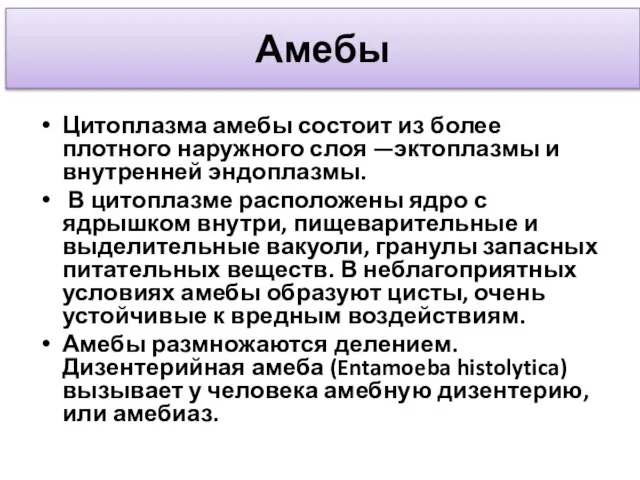 Амебы

• Цитоплазма амебы состоит из более плотного наружного слоя —эктоплазмы и внутренней эндоплазмы.

• В цитоплазме расположены ядро с ядрышком внутри, пищеварительные и выделительные вакуоли, гранулы запасных питательных веществ. В неблагоприятных условиях амебы образуют цисты, очень устойчивые к вредным воздействиям.

• Амебы размножаются делением. Дизентерийная амеба (Entamoeba histolytica) вызывает у человека амебную дизентерию, или амебиаз.